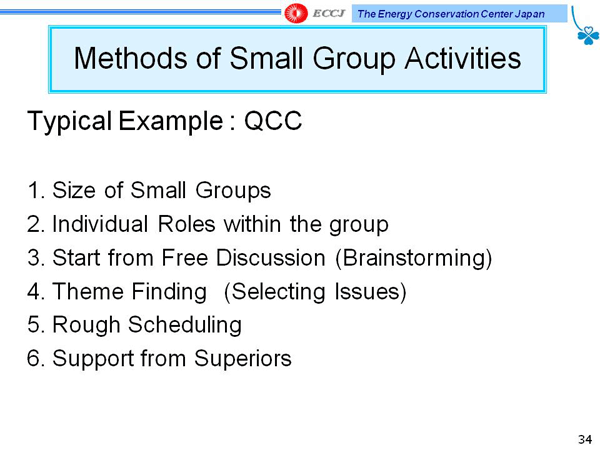 ECCJ The Energy Conservation Center Japan

Methods of Small Group Activities

Typical Example : QCC

1. Size of Small Groups
2. Individual Roles within the group
3. Start from Free Discussion (Brainstorming)
4. Theme Finding (Selecting Issues)
5. Rough Scheduling
6. Support from Superiors

34